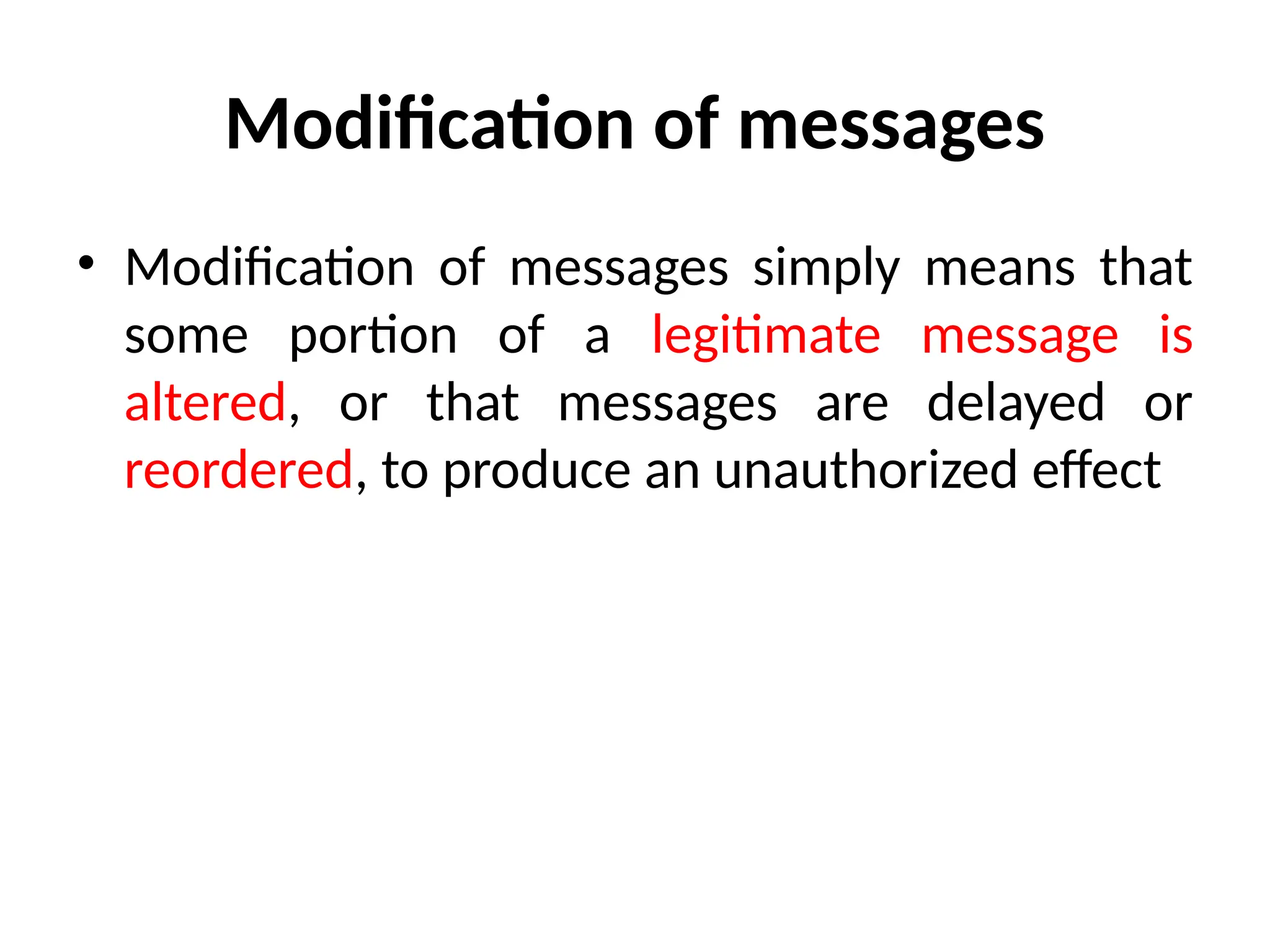 Modification of messages

• Modification of messages simply means that some portion of a legitimate message is altered, or that messages are delayed or reordered, to produce an unauthorized effect